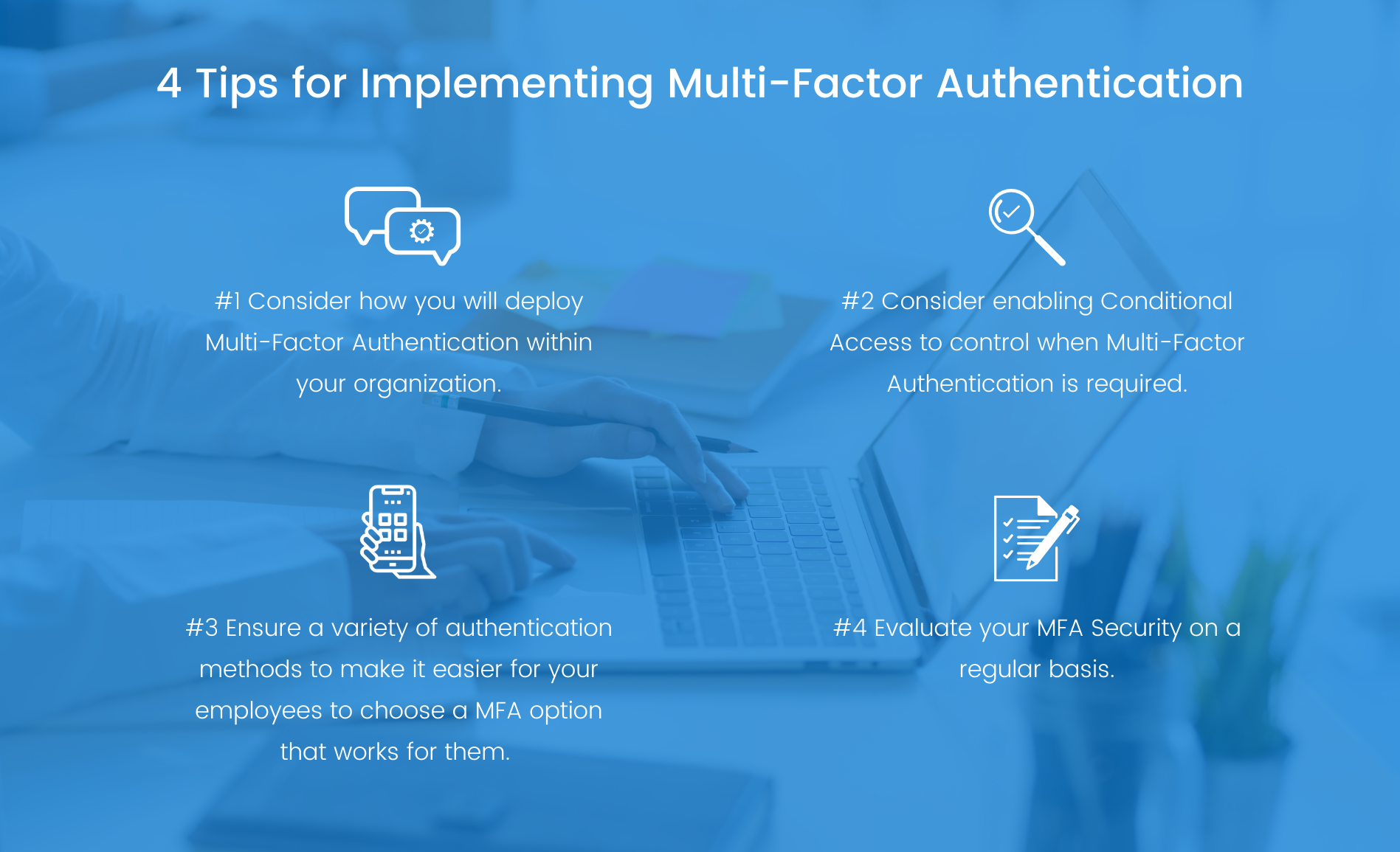 4 Tips for Implementing Multi-Factor Authentication

#1 Consider how you will deploy Multi-Factor Authentication within your organization.

#2 Consider enabling Conditional Access to control when Multi-Factor Authentication is required.

#3 Ensure a variety of authentication methods to make it easier for your employees to choose a MFA option that works for them.

#4 Evaluate your MFA Security on a regular basis.